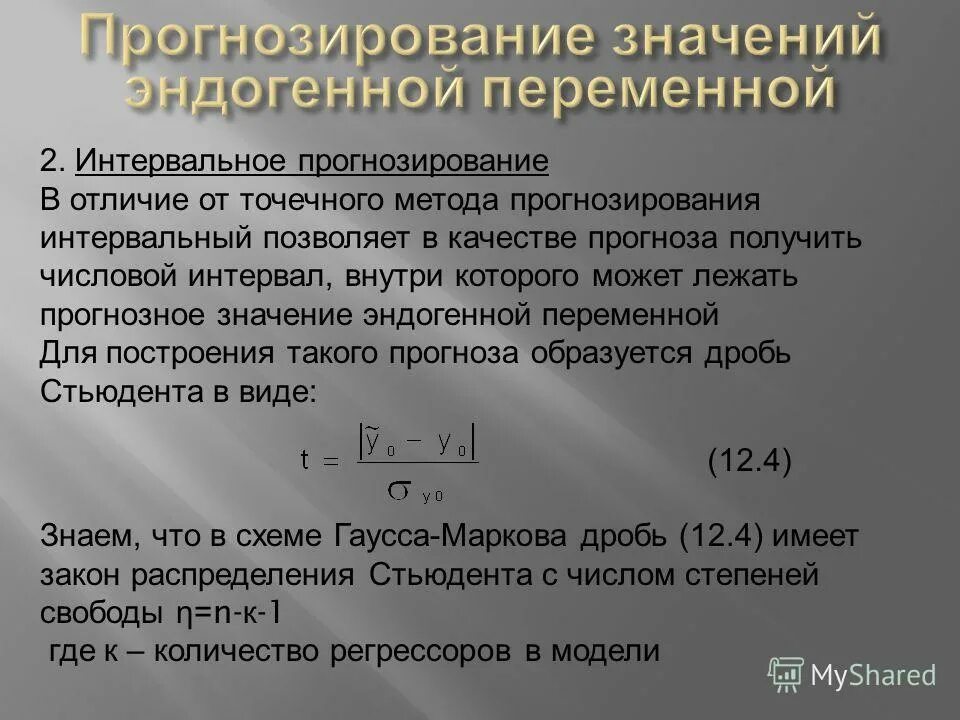 Прогнозирование значений эндогенной переменной

2. Интервальное прогнозирование
В отличие от точечного метода прогнозирования интервальный позволяет в качестве прогноза получить числовой интервал, внутри которого может лежать прогнозное значение эндогенной переменной
Для построения такого прогноза образуется дробь Стьюдента в виде:

$t = \frac{|\tilde{y}_0 - y_0|}{\sigma_{y0}}$ (12.4)

Знаем, что в схеме Гаусса-Маркова дробь (12.4) имеет закон распределения Стьюдента с числом степеней свободы η=n-к-1
где к – количество регрессоров в модели

MyShared